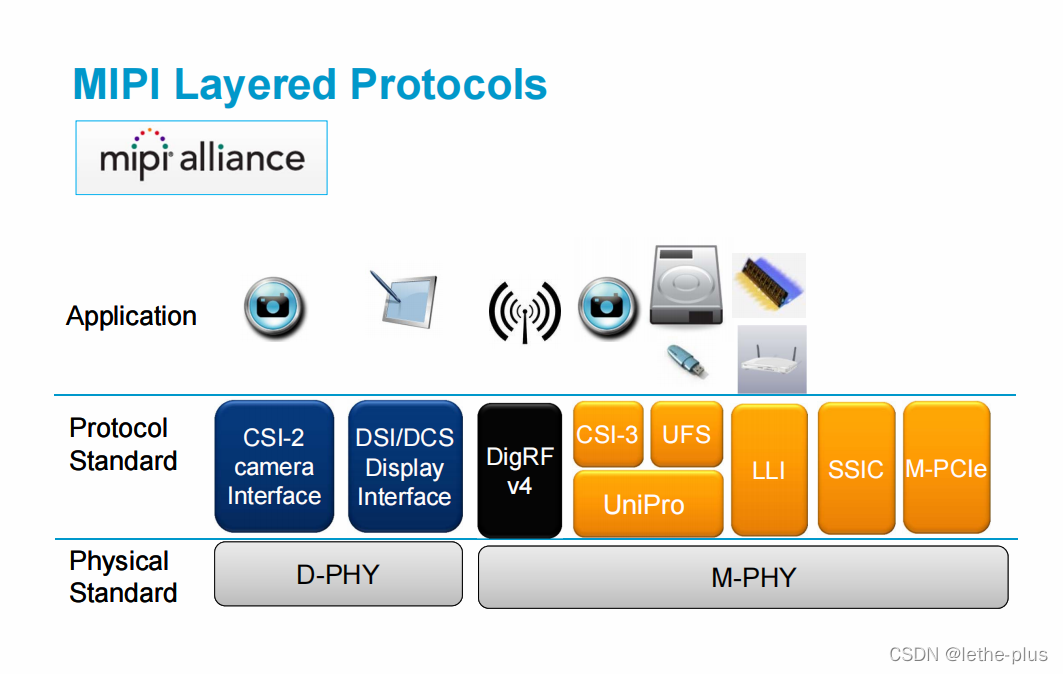 MIPI Layered Protocols

mipi alliance

Application

Protocol Standard

CSI-2 camera Interface

DSI/DCS Display Interface

DigRF v4

CSI-3

UFS

UniPro

LLI

SSIC

M-PCIe

Physical Standard

D-PHY

M-PHY

CSDN @lethe-plus